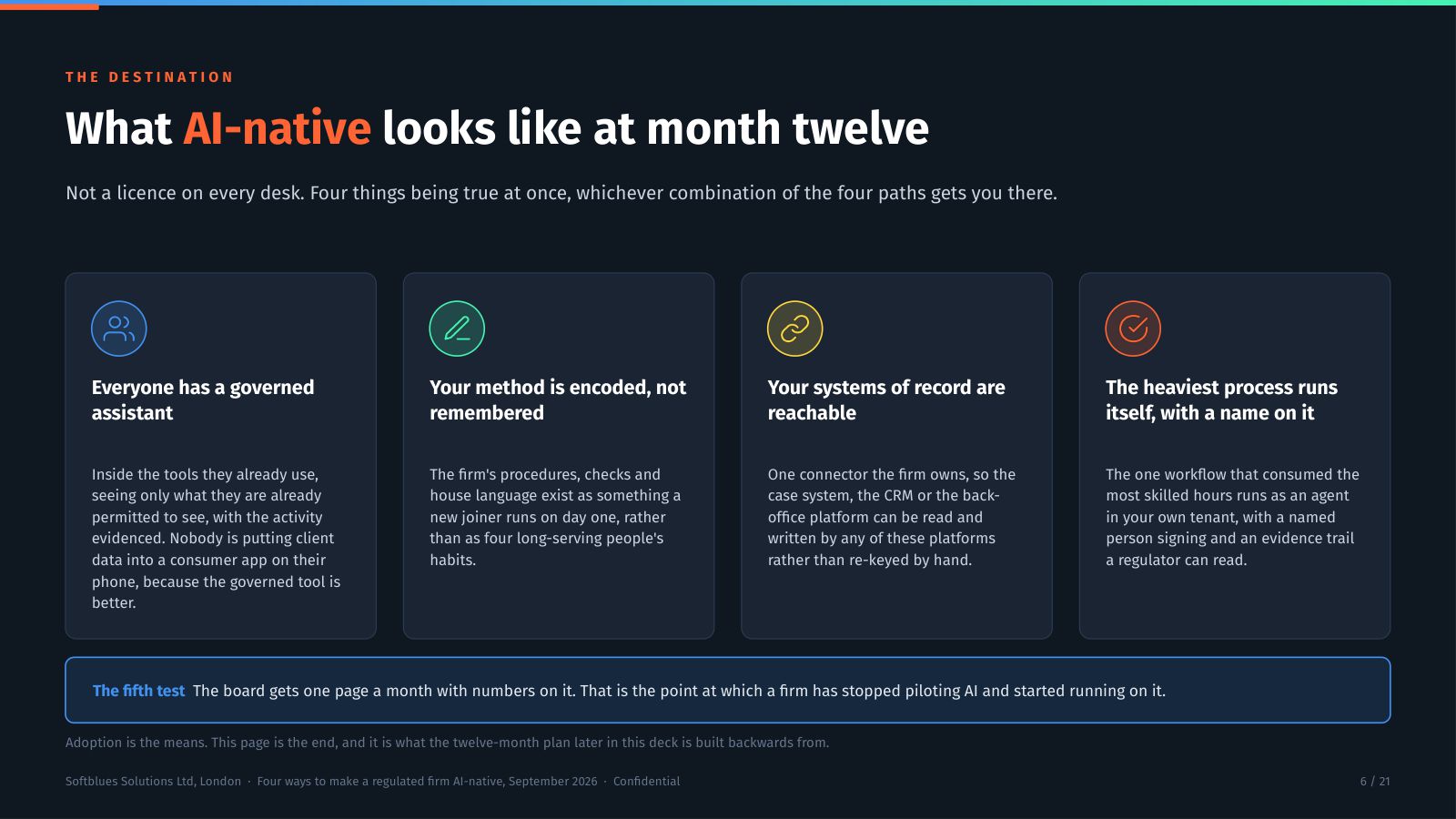 THE DESTINATION

What AI-native looks like at month twelve

Not a licence on every desk. Four things being true at once, whichever combination of the four paths gets you there.

Everyone has a governed assistant

Inside the tools they already use, seeing only what they are already permitted to see, with the activity evidenced. Nobody is putting client data into a consumer app on their phone, because the governed tool is better.

Your method is encoded, not remembered

The firm's procedures, checks and house language exist as something a new joiner runs on day one, rather than as four long-serving people's habits.

Your systems of record are reachable

One connector the firm owns, so the case system, the CRM or the back-office platform can be read and written by any of these platforms rather than re-keyed by hand.

The heaviest process runs itself, with a name on it

The one workflow that consumed the most skilled hours runs as an agent in your own tenant, with a named person signing and an evidence trail a regulator can read.

The fifth test The board gets one page a month with numbers on it. That is the point at which a firm has stopped piloting AI and started running on it.

Adoption is the means. This page is the end, and it is what the twelve-month plan later in this deck is built backwards from.

Softblues Solutions Ltd, London · Four ways to make a regulated firm AI-native, September 2026 · Confidential

6 / 21